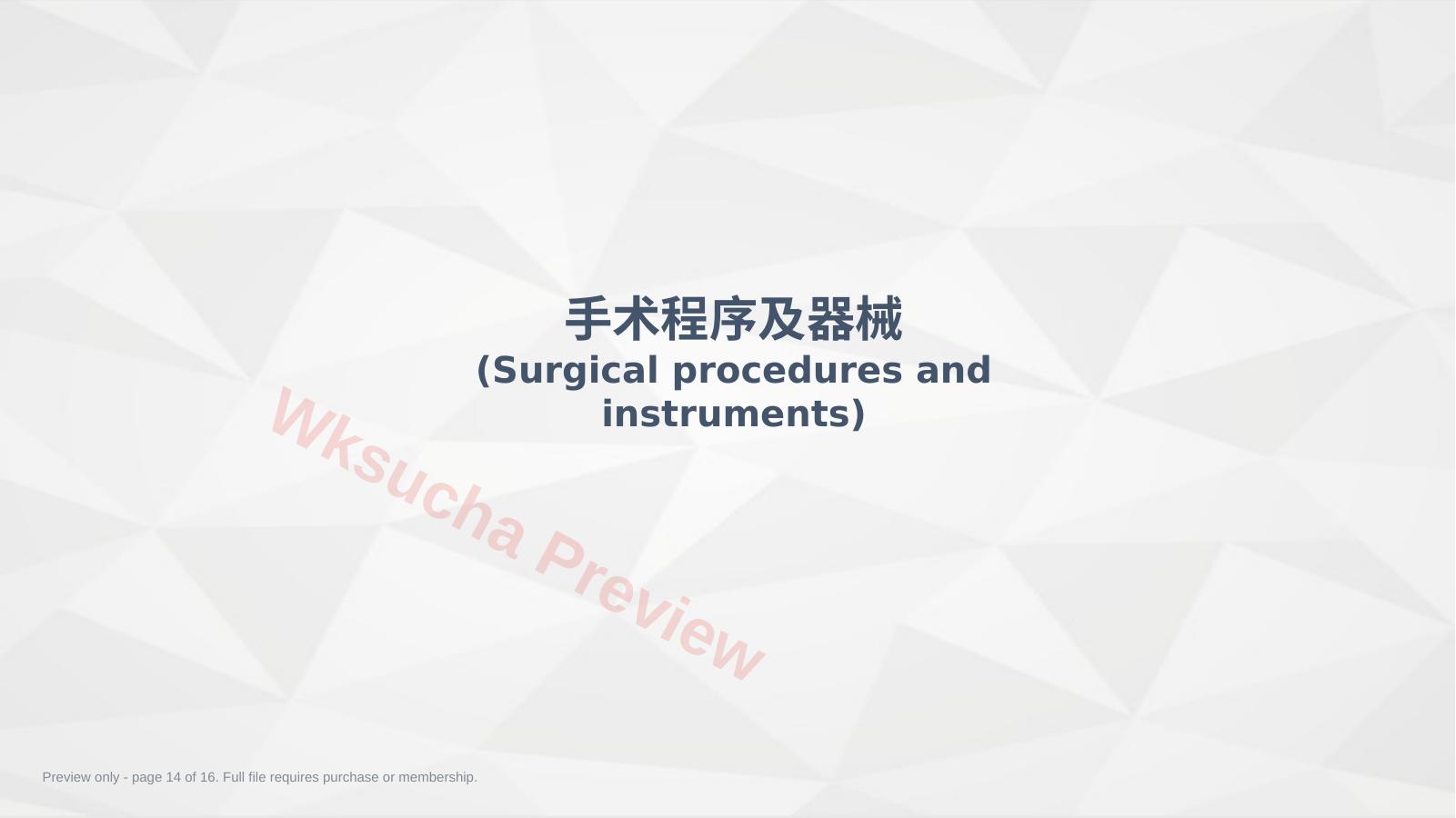 手术程序及器械
(Surgical procedures and instruments)

Wksucha Preview

Preview only - page 14 of 16. Full file requires purchase or membership.